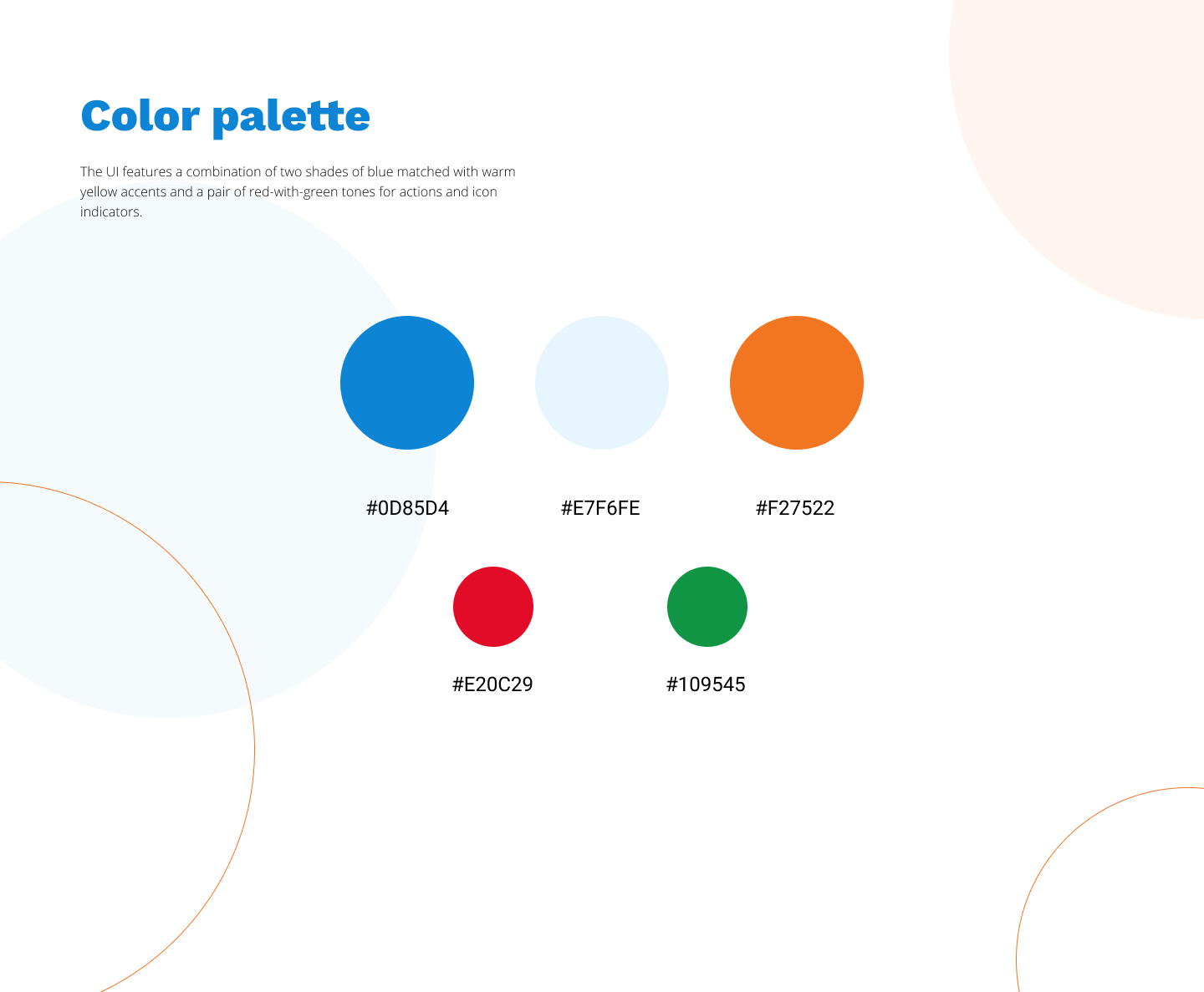 Color palette

The UI features a combination of two shades of blue matched with warm yellow accents and a pair of red-with-green tones for actions and icon indicators.

#0D85D4

#E7F6FE

#F27522

#E20C29

#109545